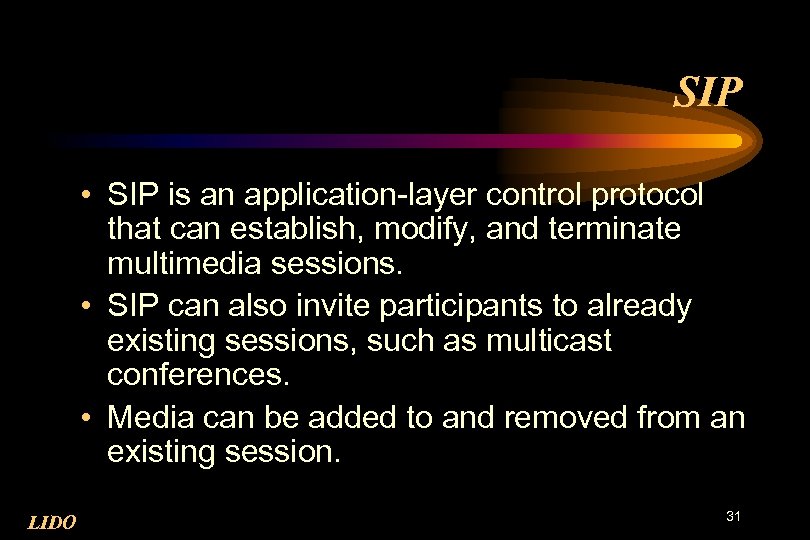 SIP

• SIP is an application-layer control protocol that can establish, modify, and terminate multimedia sessions.

• SIP can also invite participants to already existing sessions, such as multicast conferences.

• Media can be added to and removed from an existing session.

LIDO

31